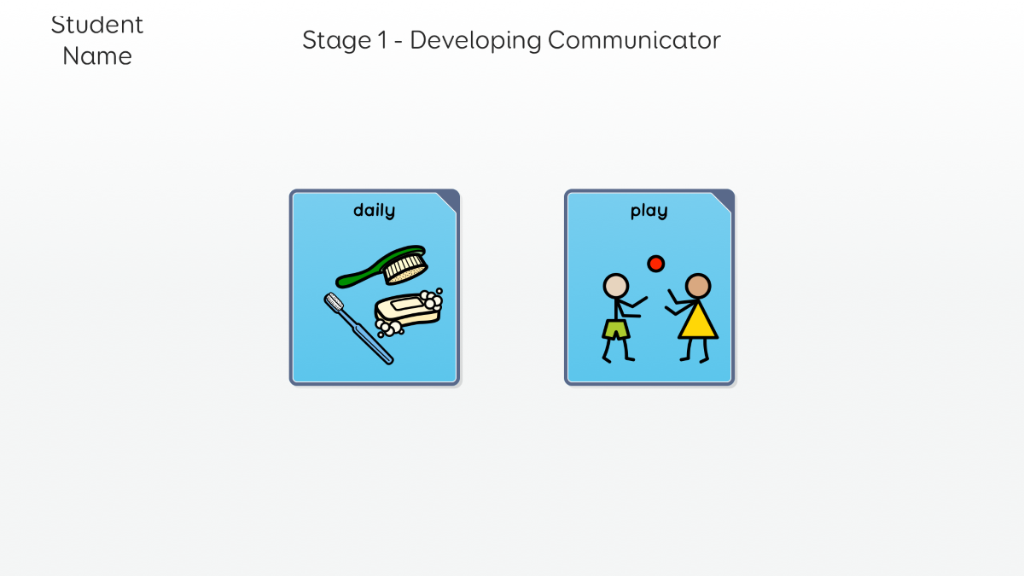 Student Name

Stage 1 - Developing Communicator

daily

play